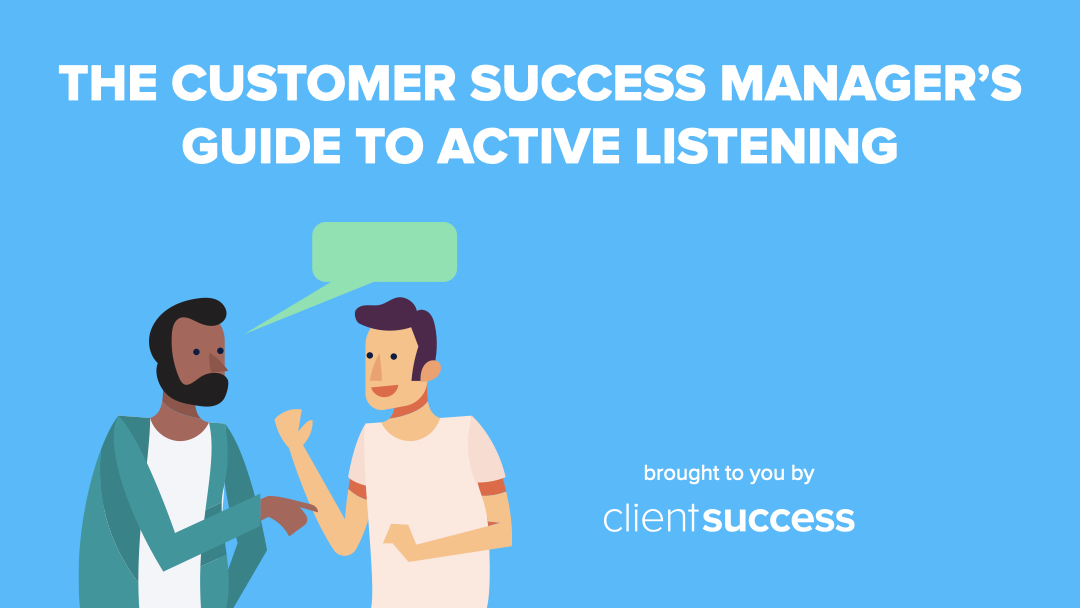 THE CUSTOMER SUCCESS MANAGER'S GUIDE TO ACTIVE LISTENING

brought to you by

clientsuccess